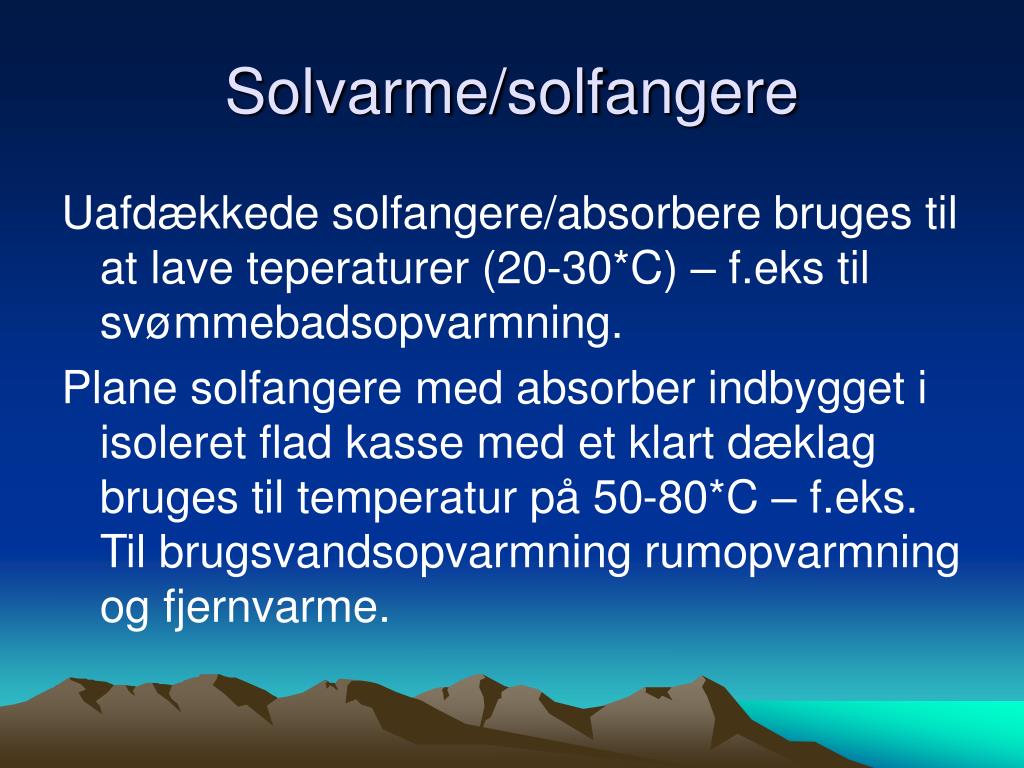 Solvarme/solfangere

Uafdækkede solfangere/absorbere bruges til at lave teperaturer (20-30*C) – f.eks til svømmebadsopvarmning.

Plane solfangere med absorber indbygget i isoleret flad kasse med et klart dæklag bruges til temperatur på 50-80*C – f.eks. Til brugsvandsopvarmning rumopvarmning og fjernvarme.